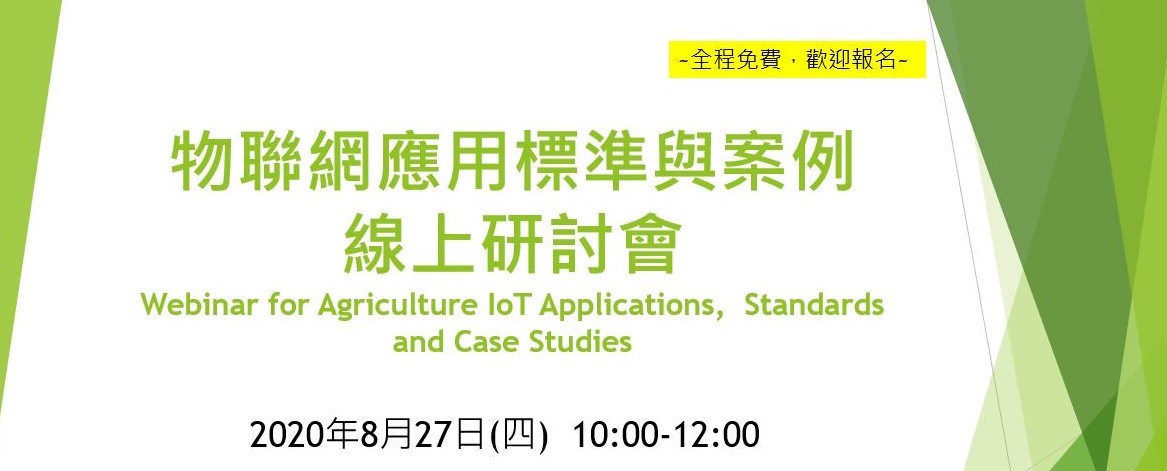 ~全程免費，歡迎報名~

物聯網應用標準與案例
線上研討會
Webinar for Agriculture IoT Applications, Standards and Case Studies

2020年8月27日(四) 10:00-12:00